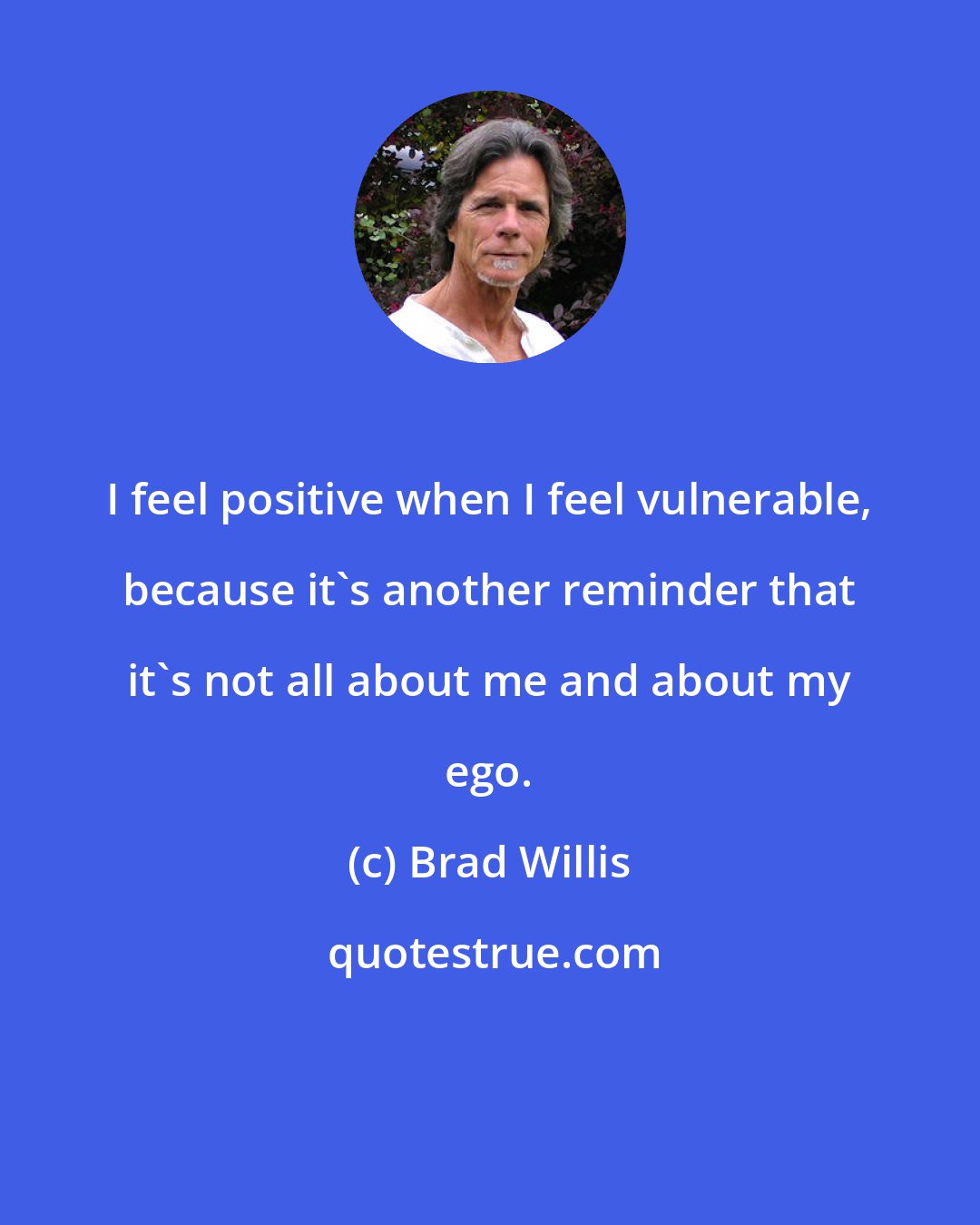 I feel positive when I feel vulnerable, because it`s another reminder that it`s not all about me and about my ego.

(c) Brad Willis

quotestrue.com